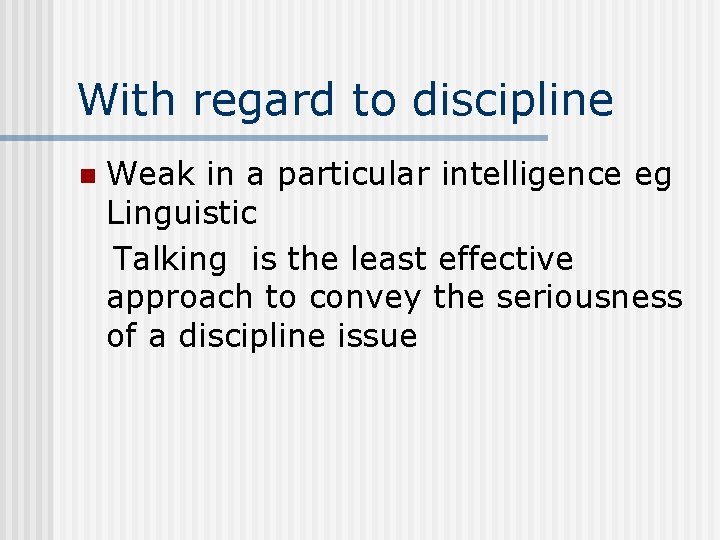 With regard to discipline

Weak in a particular intelligence eg Linguistic

Talking is the least effective approach to convey the seriousness of a discipline issue